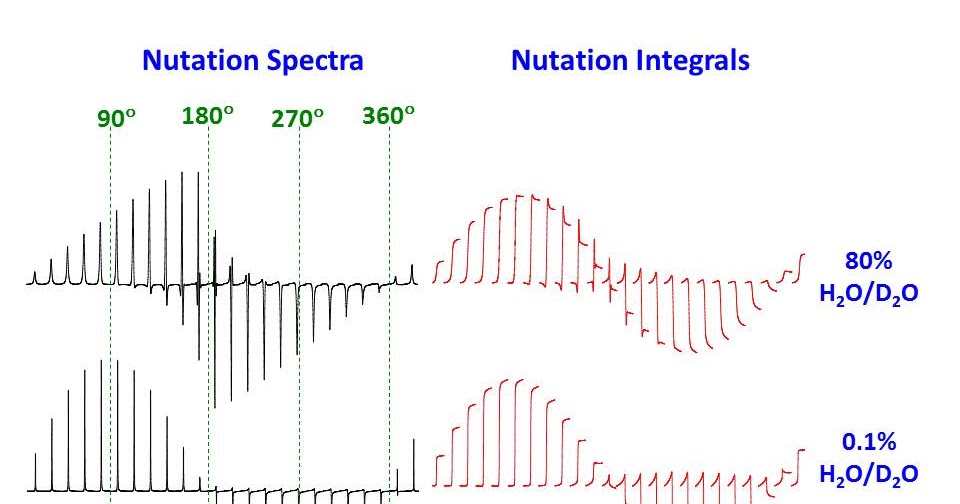 Nutation Spectra

Nutation Integrals

$90^o$ $180^o$ $270^o$ $360^o$

80% $H_2O/D_2O$

0.1% $H_2O/D_2O$